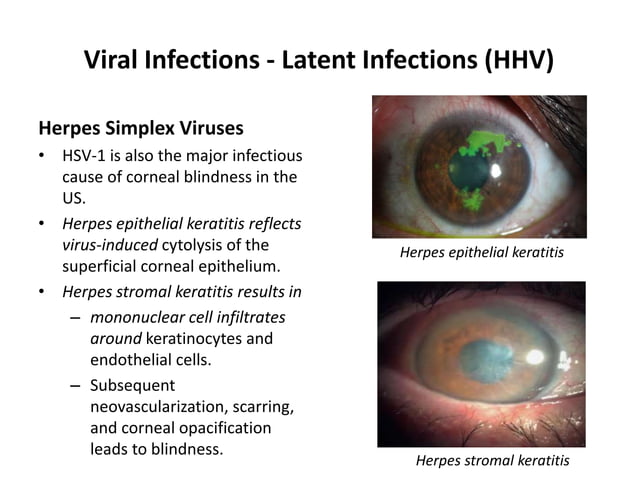 Viral Infections - Latent Infections (HHV)

Herpes Simplex Viruses

• HSV-1 is also the major infectious cause of corneal blindness in the US.

• Herpes epithelial keratitis reflects virus-induced cytolysis of the superficial corneal epithelium.

• Herpes stromal keratitis results in

– mononuclear cell infiltrates around keratinocytes and endothelial cells.

– Subsequent neovascularization, scarring, and corneal opacification leads to blindness.

Herpes epithelial keratitis

Herpes stromal keratitis